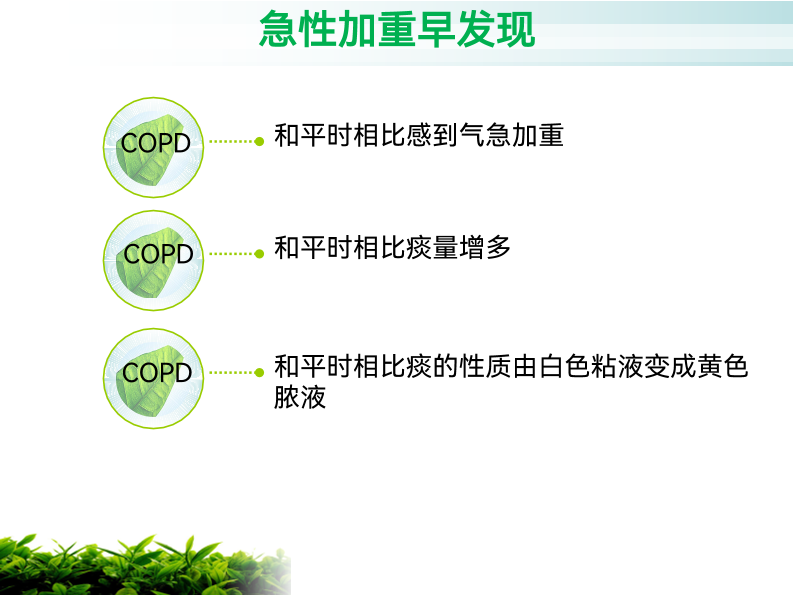 急性加重早发现

COPD

和平时相比感到气急加重

COPD

和平时相比痰量增多

COPD

和平时相比痰的性质由白色粘液变成黄色脓液